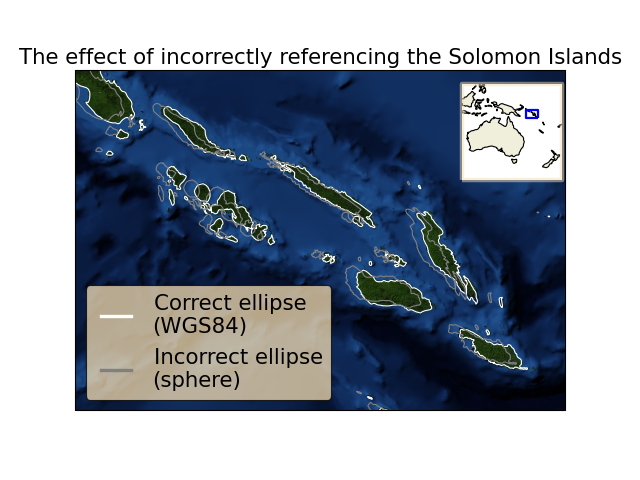 The effect of incorrectly referencing the Solomon Islands

Correct ellipse (WGS84)

Incorrect ellipse (sphere)